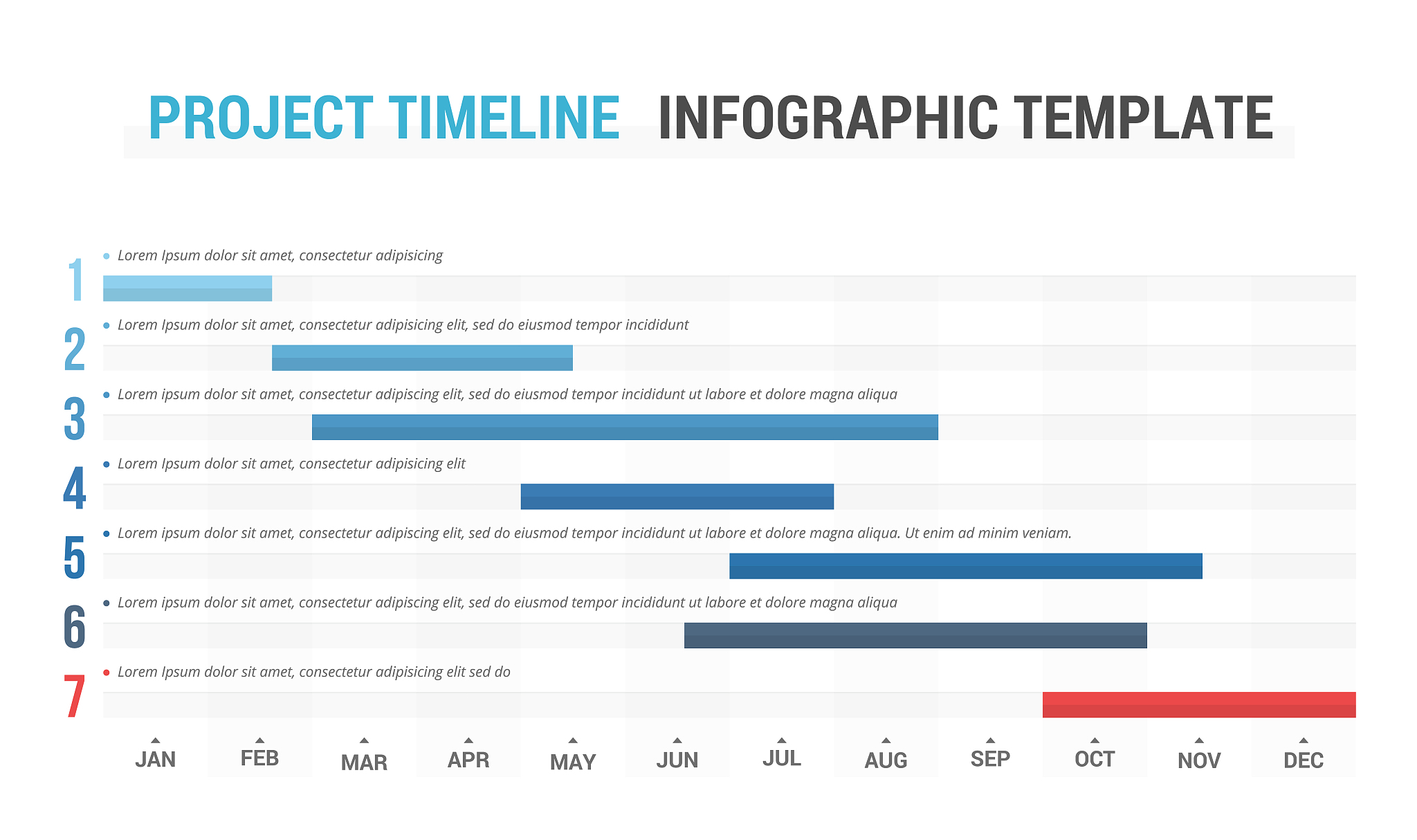 PROJECT TIMELINE INFOGRAPHIC TEMPLATE

1 Lorem Ipsum dolor sit amet, consectetur adipisicing

2 Lorem Ipsum dolor sit amet, consectetur adipisicing elit, sed do eiusmod tempor incididunt

3 Lorem ipsum dolor sit amet, consectetur adipiscing elit, sed do eiusmod tempor incididunt ut labore et dolore magna aliqua

4 Lorem Ipsum dolor sit amet, consectetur adipisicing elit

5 Lorem ipsum dolor sit amet, consectetur adipiscing elit, sed do eiusmod tempor incididunt ut labore et dolore magna aliqua. Ut enim ad minim veniam.

6 Lorem ipsum dolor sit amet, consectetur adipiscing elit, sed do eiusmod tempor incididunt ut labore et dolore magna aliqua

7 Lorem Ipsum dolor sit amet, consectetur adipisicing elit sed do

JAN FEB MAR APR MAY JUN JUL AUG SEP OCT NOV DEC